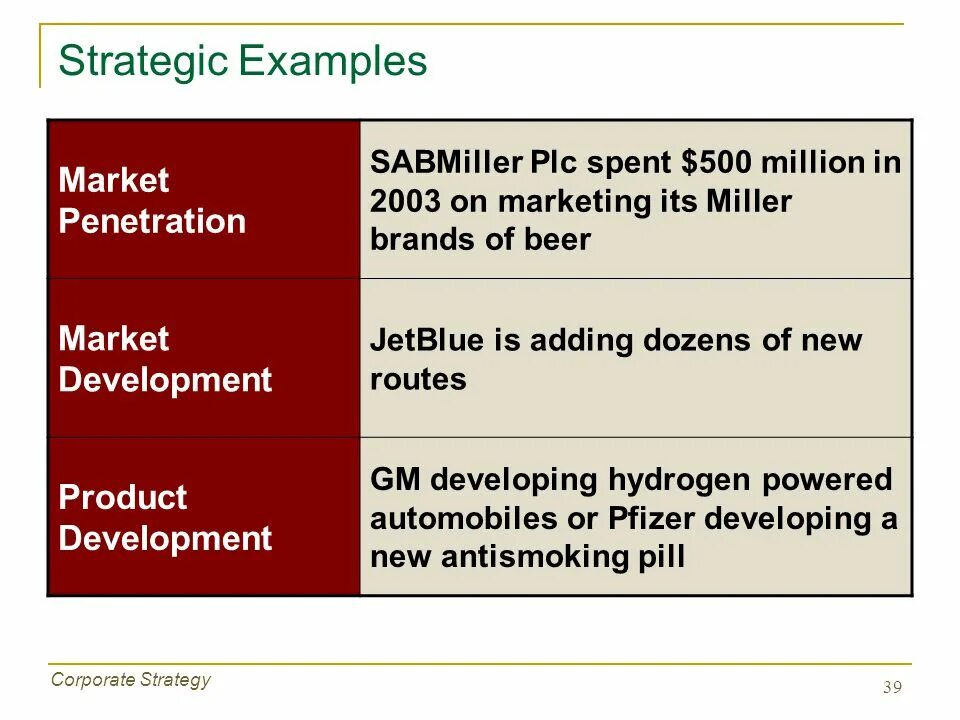 Strategic Examples

| Market Penetration | SABMiller Plc spent \$500 million in 2003 on marketing its Miller brands of beer |
|---|---|
| Market Development | JetBlue is adding dozens of new routes |
| Product Development | GM developing hydrogen powered automobiles or Pfizer developing a new antismoking pill |

Corporate Strategy

39